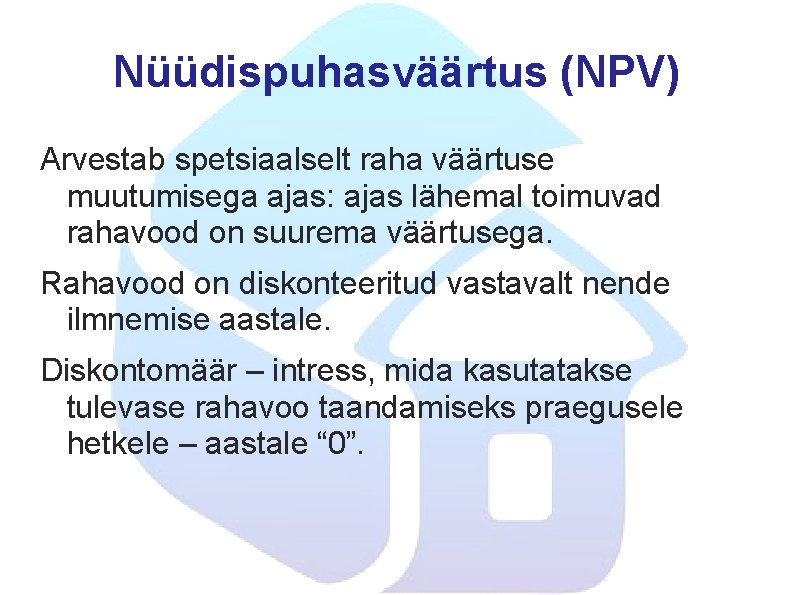 Nüüdispuhasväärtus (NPV)

Arvestab spetsiaalselt raha väärtuse muutumisega ajas: ajas lähemal toimuvad rahavood on suurema väärtusega.

Rahavood on diskonteeritud vastavalt nende ilmnemise aastale.

Diskontomäär – intress, mida kasutatakse tulevase rahavoo taandamiseks praegusele hetkele – aastale “0”.